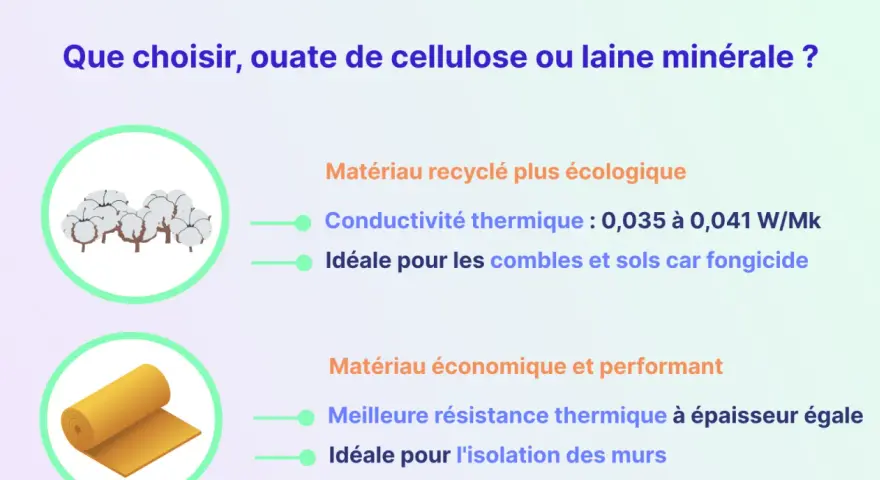 Que choisir, ouate de cellulose ou laine minérale ?

Matériau recyclé plus écologique

Conductivité thermique : 0,035 à 0,041 W/Mk

Idéale pour les combles et sols car fongicide

Matériau économique et performant

Meilleure résistance thermique à épaisseur égale

Idéale pour l'isolation des murs